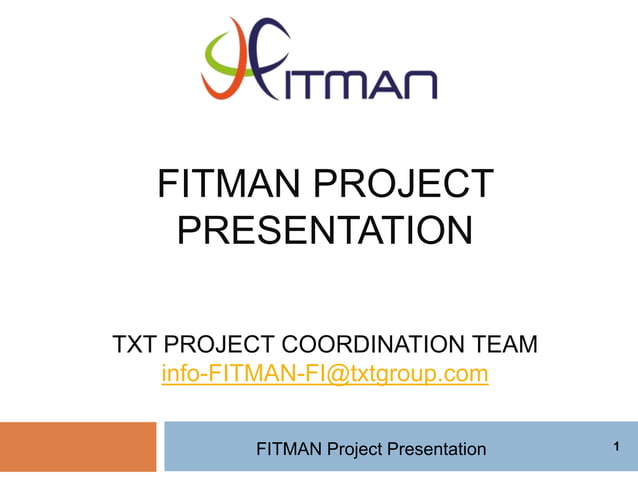 FITMAN

FITMAN PROJECT PRESENTATION

TXT PROJECT COORDINATION TEAM
info-FITMAN-FI@txtgroup.com

FITMAN Project Presentation

1